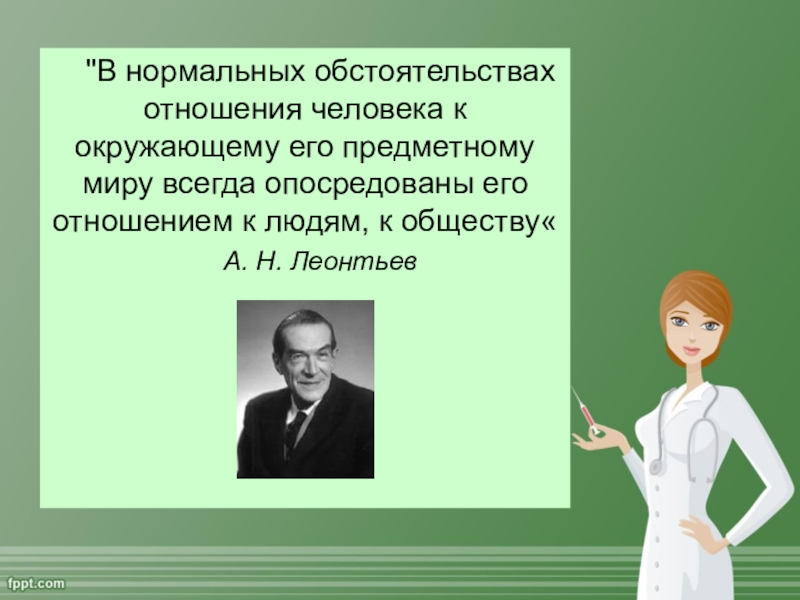 "В нормальных обстоятельствах отношения человека к окружающему его предметному миру всегда опосредованы его отношением к людям, к обществу«

А. Н. Леонтьев

fppt.com